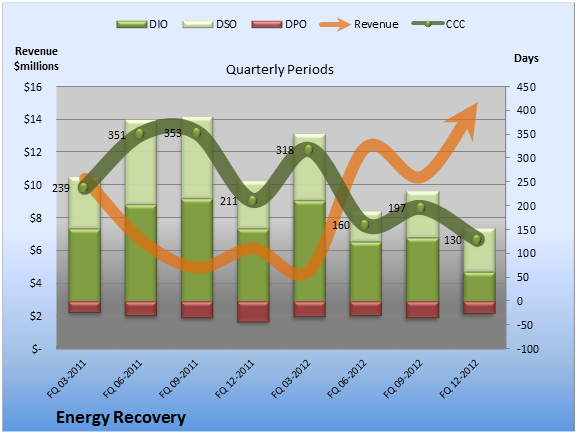 DIO DSO DPO Revenue CCC

Revenue $millions

Quarterly Periods

Days

$16
$14
$12
$10
$8
$6
$4
$2
$-

450
400
350
300
250
200
150
100
50
0
-50
-100

239
351
353
211
318
160
197
130

FQ 03-2011
FQ 06-2011
FQ 09-2011
FQ 12-2011
FQ 03-2012
FQ 06-2012
FQ 09-2012
FQ 12-2012

Energy Recovery